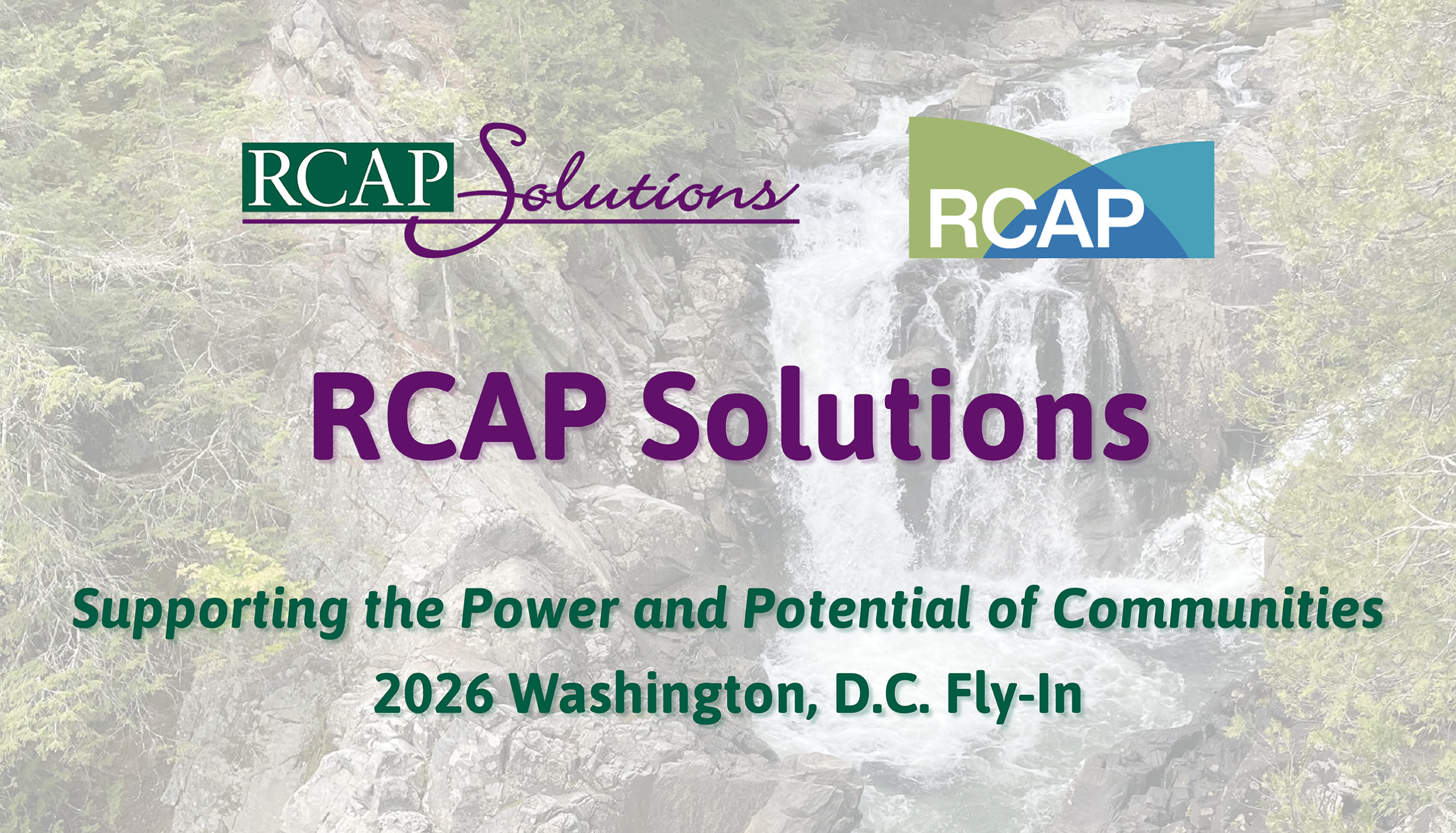 RCAP Solutions

RCAP

RCAP Solutions

Supporting the Power and Potential of Communities

2026 Washington, D.C. Fly-In